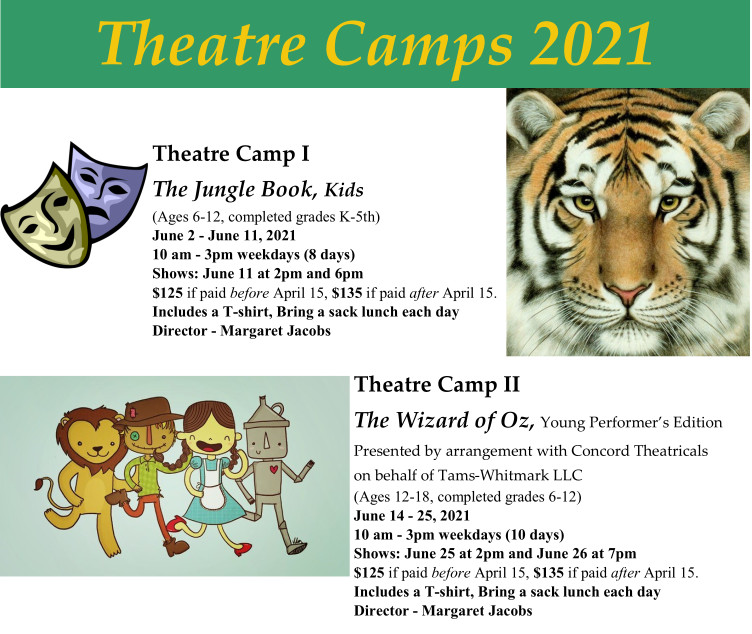 Theatre Camps 2021

Theatre Camp I

The Jungle Book, Kids

(Ages 6-12, completed grades K-5th)
June 2 - June 11, 2021
10 am - 3pm weekdays (8 days)
Shows: June 11 at 2pm and 6pm
$125 if paid before April 15, $135 if paid after April 15.
Includes a T-shirt, Bring a sack lunch each day
Director - Margaret Jacobs

Theatre Camp II

The Wizard of Oz, Young Performer's Edition

Presented by arrangement with Concord Theatricals on behalf of Tams-Whitmark LLC
(Ages 12-18, completed grades 6-12)
June 14 - 25, 2021
10 am - 3pm weekdays (10 days)
Shows: June 25 at 2pm and June 26 at 7pm
$125 if paid before April 15, $135 if paid after April 15.
Includes a T-shirt, Bring a sack lunch each day
Director - Margaret Jacobs